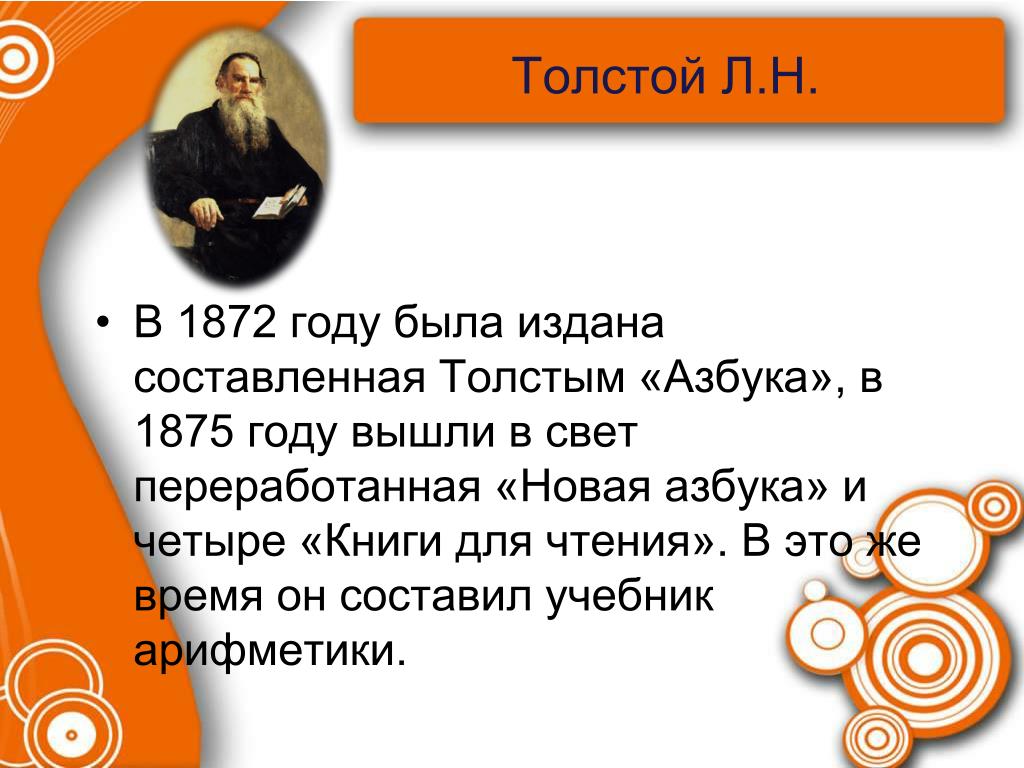 Толстой Л.Н.

• В 1872 году была издана составленная Толстым «Азбука», в 1875 году вышли в свет переработанная «Новая азбука» и четыре «Книги для чтения». В это же время он составил учебник арифметики.